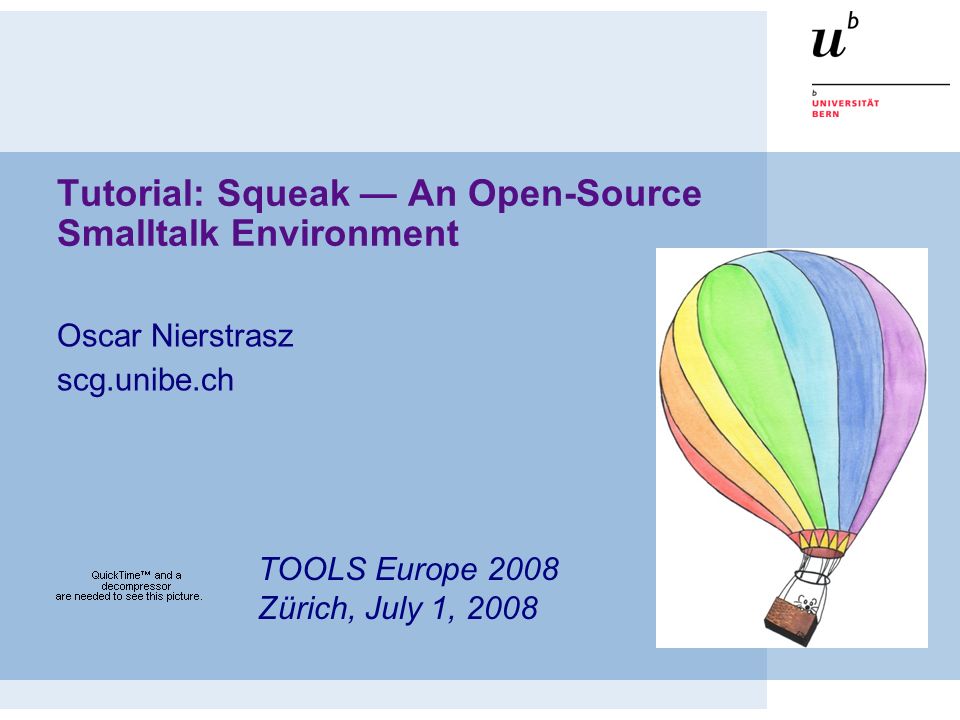 $u^b$

b
UNIVERSITÄT
BERN

Tutorial: Squeak — An Open-Source Smalltalk Environment

Oscar Nierstrasz
scg.unibe.ch

QuickTime™ and a decompressor are needed to see this picture.

TOOLS Europe 2008
Zürich, July 1, 2008